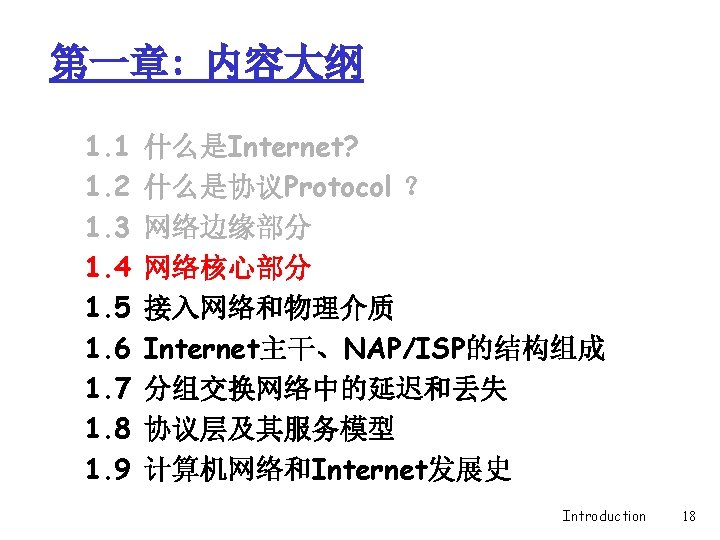 第一章：内容大纲

1.1 什么是Internet?
1.2 什么是协议Protocol ？
1.3 网络边缘部分
1.4 网络核心部分
1.5 接入网络和物理介质
1.6 Internet主干、NAP/ISP的结构组成
1.7 分组交换网络中的延迟和丢失
1.8 协议层及其服务模型
1.9 计算机网络和Internet发展史

Introduction 18